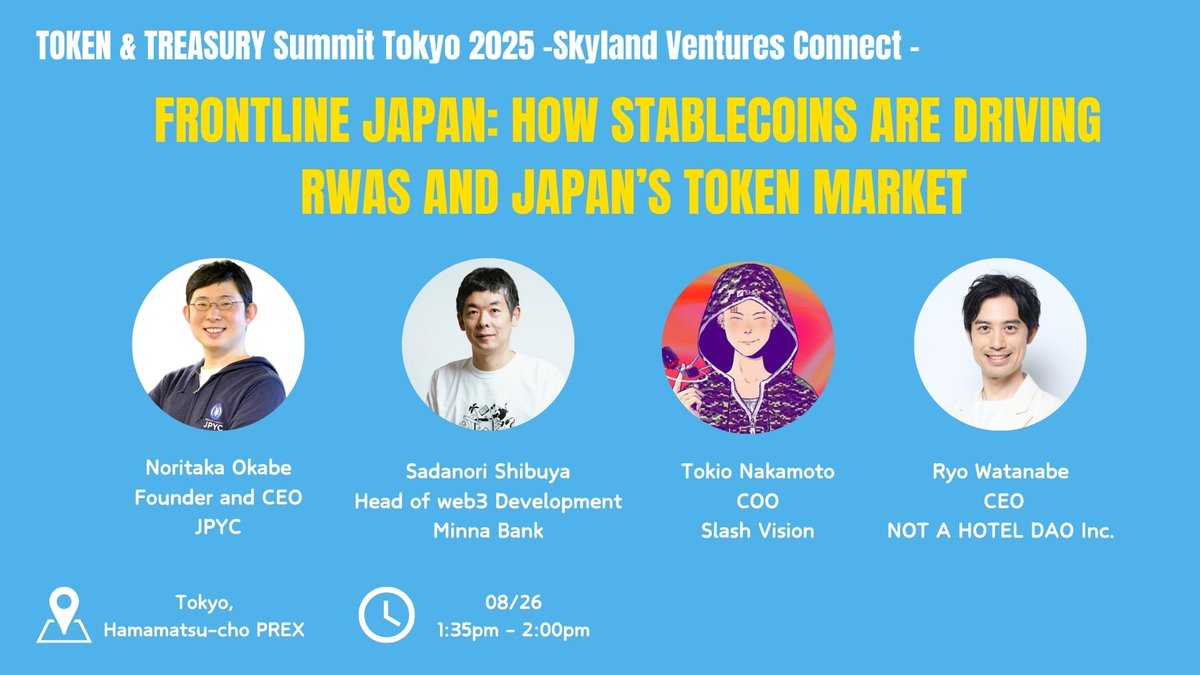 TOKEN & TREASURY Summit Tokyo 2025 -Skyland Ventures Connect -

FRONTLINE JAPAN: HOW STABLECOINS ARE DRIVING RWAS AND JAPAN'S TOKEN MARKET

JPYC

Noritaka Okabe
Founder and CEO
JPYC

Sadanori Shibuya
Head of web3 Development
Minna Bank

Tokio Nakamoto
COO
Slash Vision

Ryo Watanabe
CEO
NOT A HOTEL DAO Inc.

Tokyo,
Hamamatsu-cho PREX

08/26
1:35pm - 2:00pm